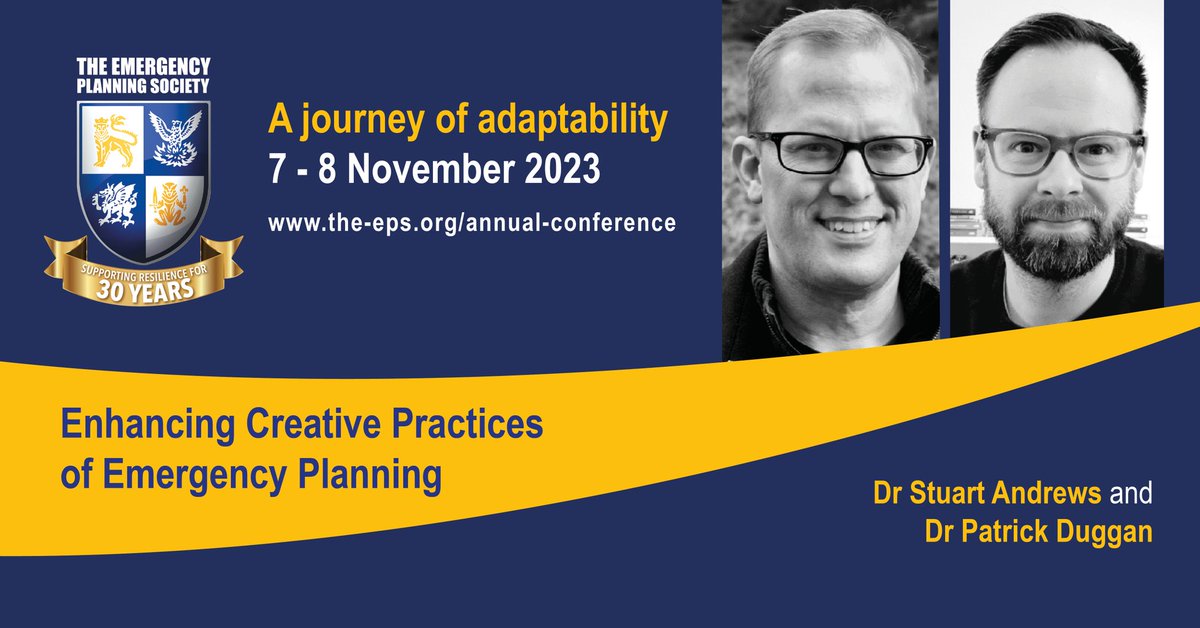 THE EMERGENCY PLANNING SOCIETY

SUPPORTING RESILIENCE FOR 30 YEARS

A journey of adaptability
7 - 8 November 2023
www.the-eps.org/annual-conference

Enhancing Creative Practices of Emergency Planning

Dr Stuart Andrews and Dr Patrick Duggan